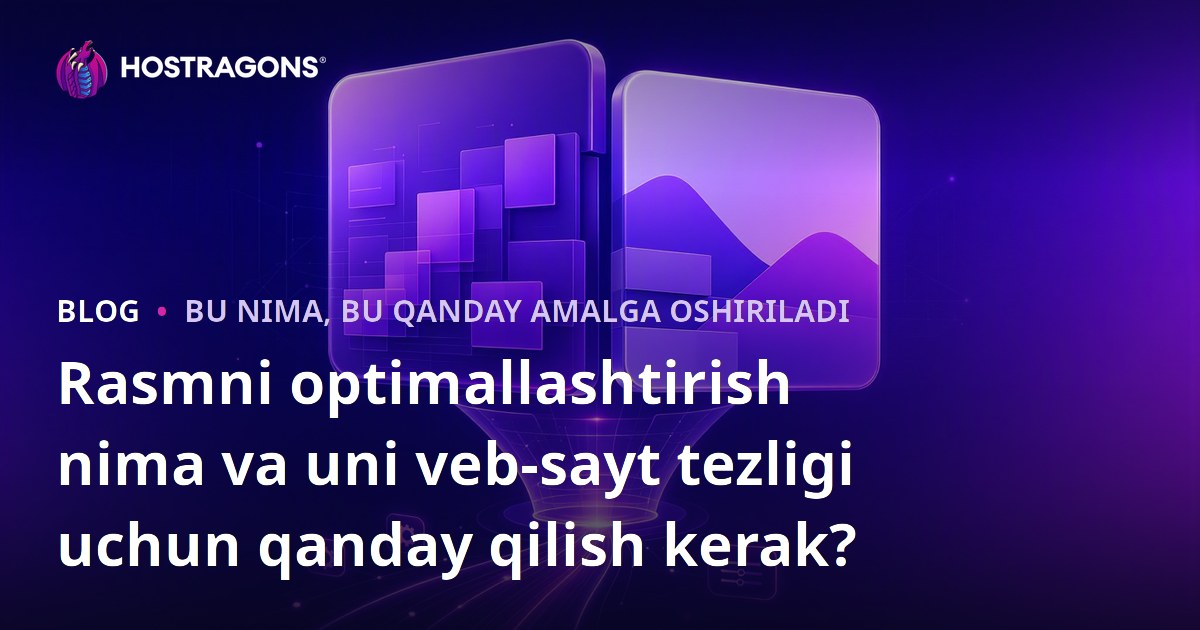 HOSTRAGONS®

BLOG • BU NIMA, BU QANDAY AMALGA OSHIRILADI

Rasmni optimallashtirish nima va uni veb-sayt tezligi uchun qanday qilish kerak?